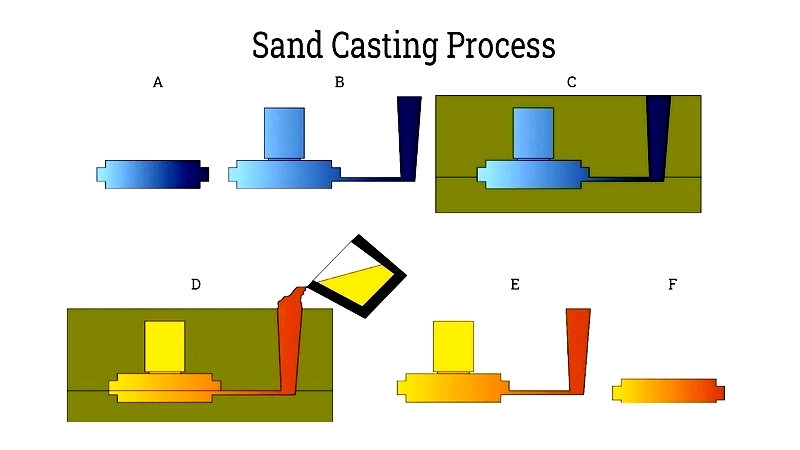 Sand Casting Process

A

B

C

D

E

F